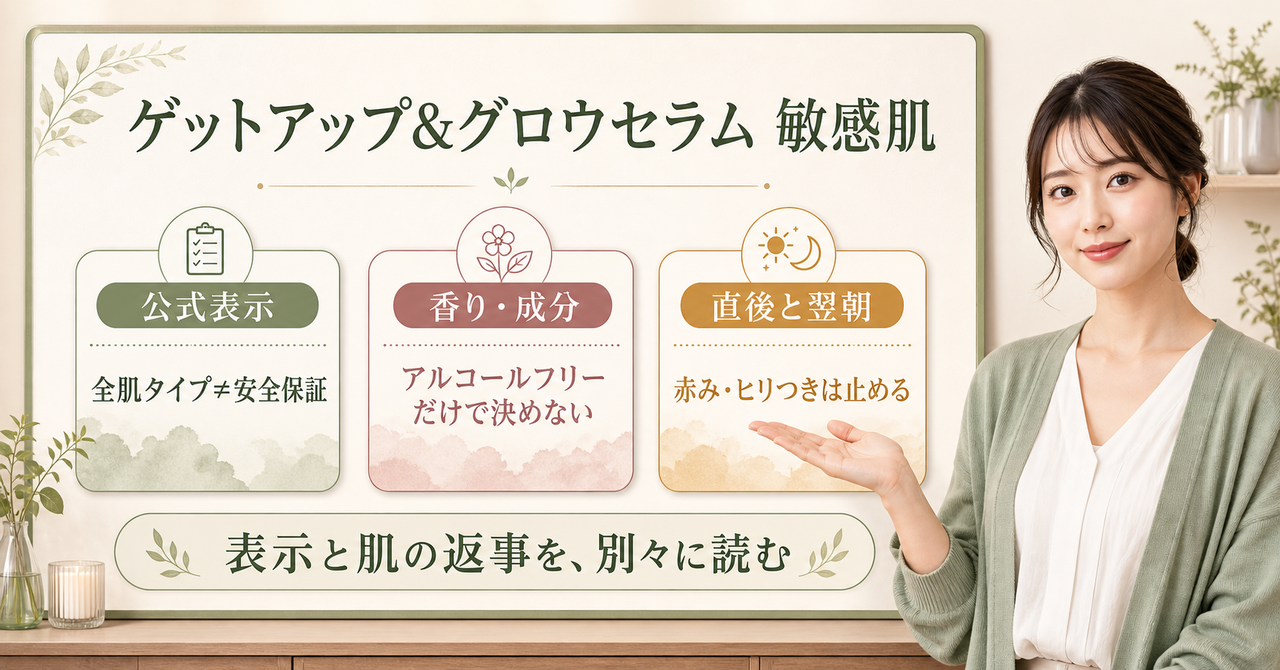 ゲットアップ&グロウセラム 敏感肌

公式表示

全肌タイプ≠安全保証

香り・成分

アルコールフリーだけで決めない

直後と翌朝

赤み・ヒリつきは止める

表示と肌の返事を、別々に読む